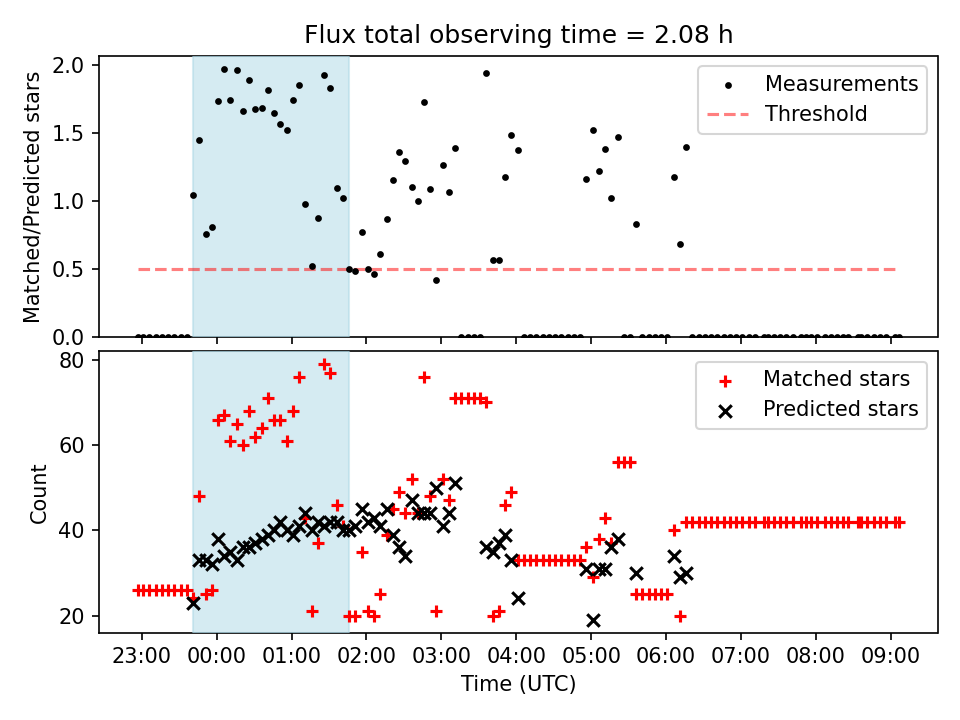 Flux total observing time = 2.08 h

Matched/Predicted stars

2.0
1.5
1.0
0.5
0.0

Measurements
Threshold

Count

80
60
40
20

Matched stars
Predicted stars

23:00 00:00 01:00 02:00 03:00 04:00 05:00 06:00 07:00 08:00 09:00

Time (UTC)